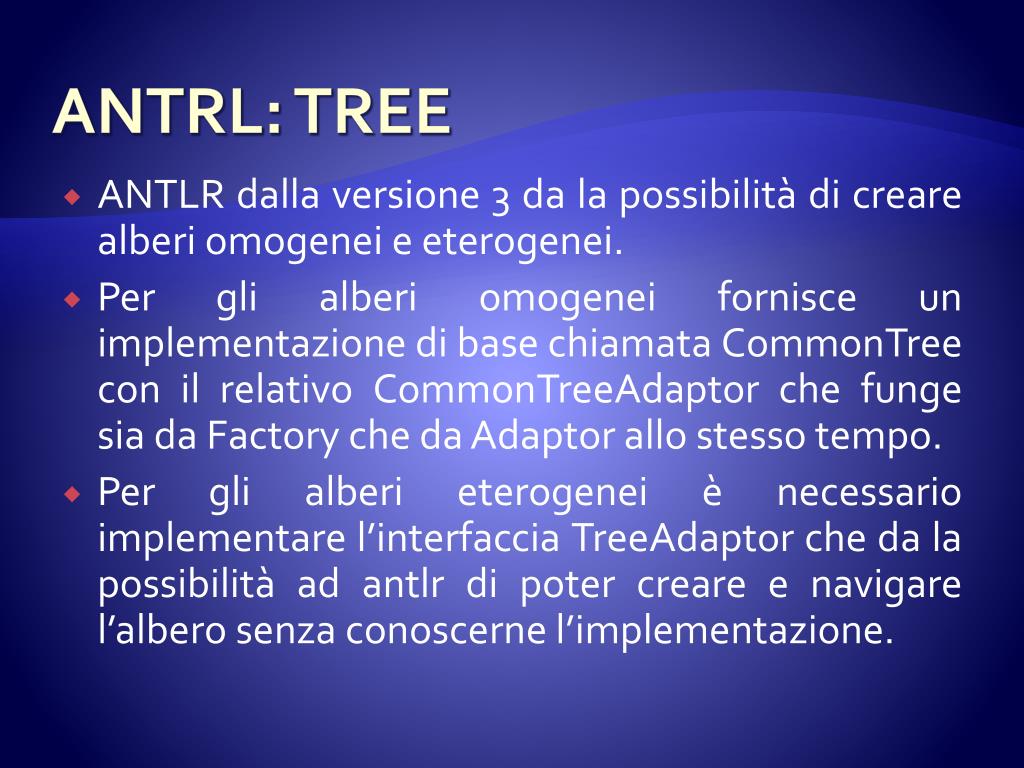 ANTRL: TREE

ANTLR dalla versione 3 da la possibilità di creare alberi omogenei e eterogenei.

Per gli alberi omogenei fornisce un implementazione di base chiamata CommonTree con il relativo CommonTreeAdaptor che funge sia da Factory che da Adaptor allo stesso tempo.

Per gli alberi eterogenei è necessario implementare l'interfaccia TreeAdaptor che da la possibilità ad antlr di poter creare e navigare l'albero senza conoscerne l'implementazione.